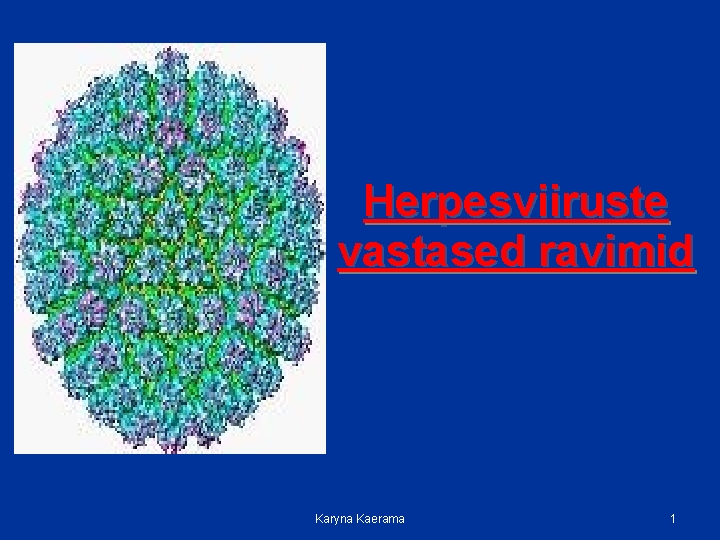 Herpesviiruste vastased ravimid

Karyna Kaerama

1